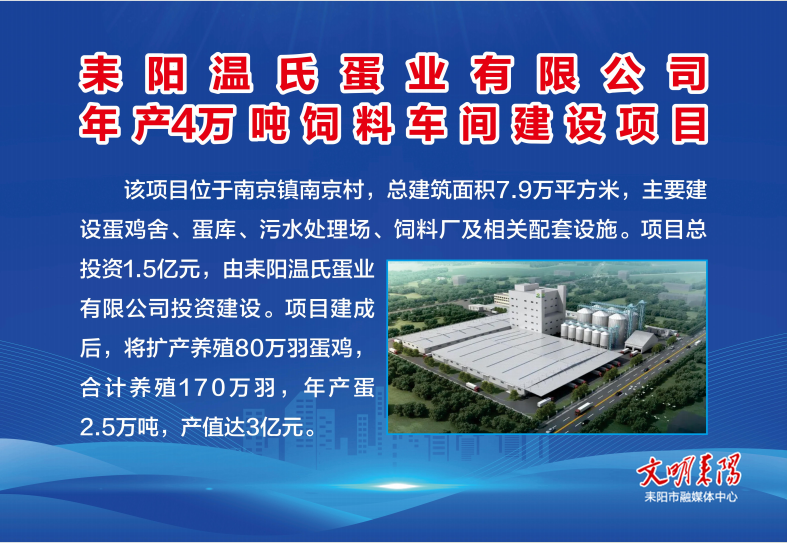 耒阳温氏蛋业有限公司
年产4万吨饲料车间建设项目

该项目位于南京镇南京村，总建筑面积7.9万平方米，主要建设蛋鸡舍、蛋库、污水处理场、饲料厂及相关配套设施。项目总投资1.5亿元，由耒阳温氏蛋业有限公司投资建设。项目建成后，将扩产养殖80万羽蛋鸡，合计养殖170万羽，年产蛋2.5万吨，产值达3亿元。

文明耒阳
耒阳市融媒体中心